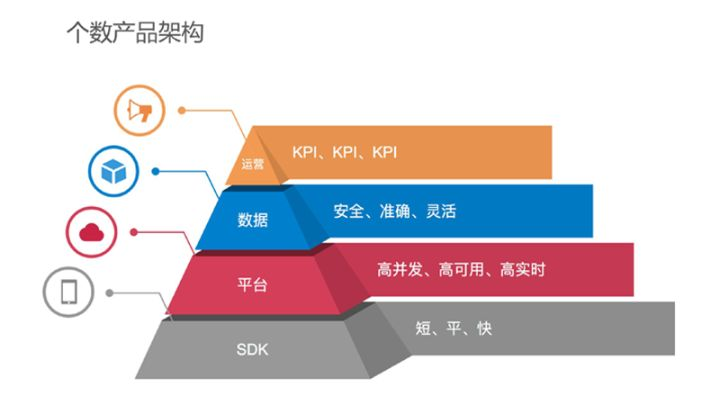 个数产品架构

运营
KPI、KPI、KPI

数据
安全、准确、灵活

平台
高并发、高可用、高实时

SDK
短、平、快